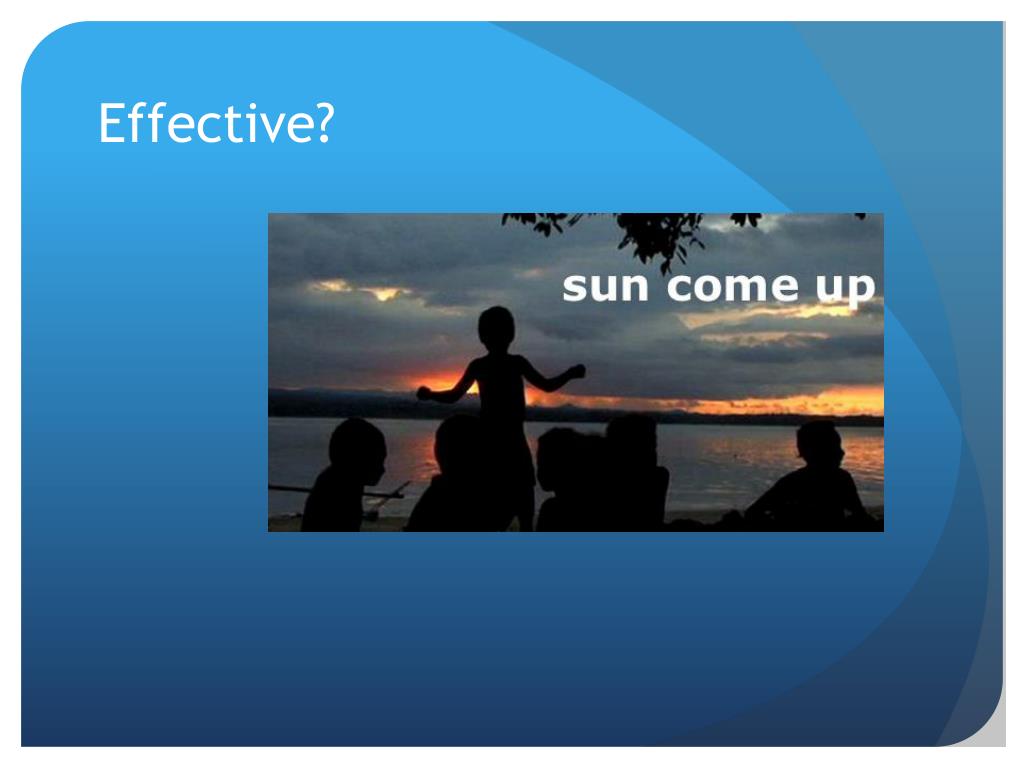 Effective?

sun come up